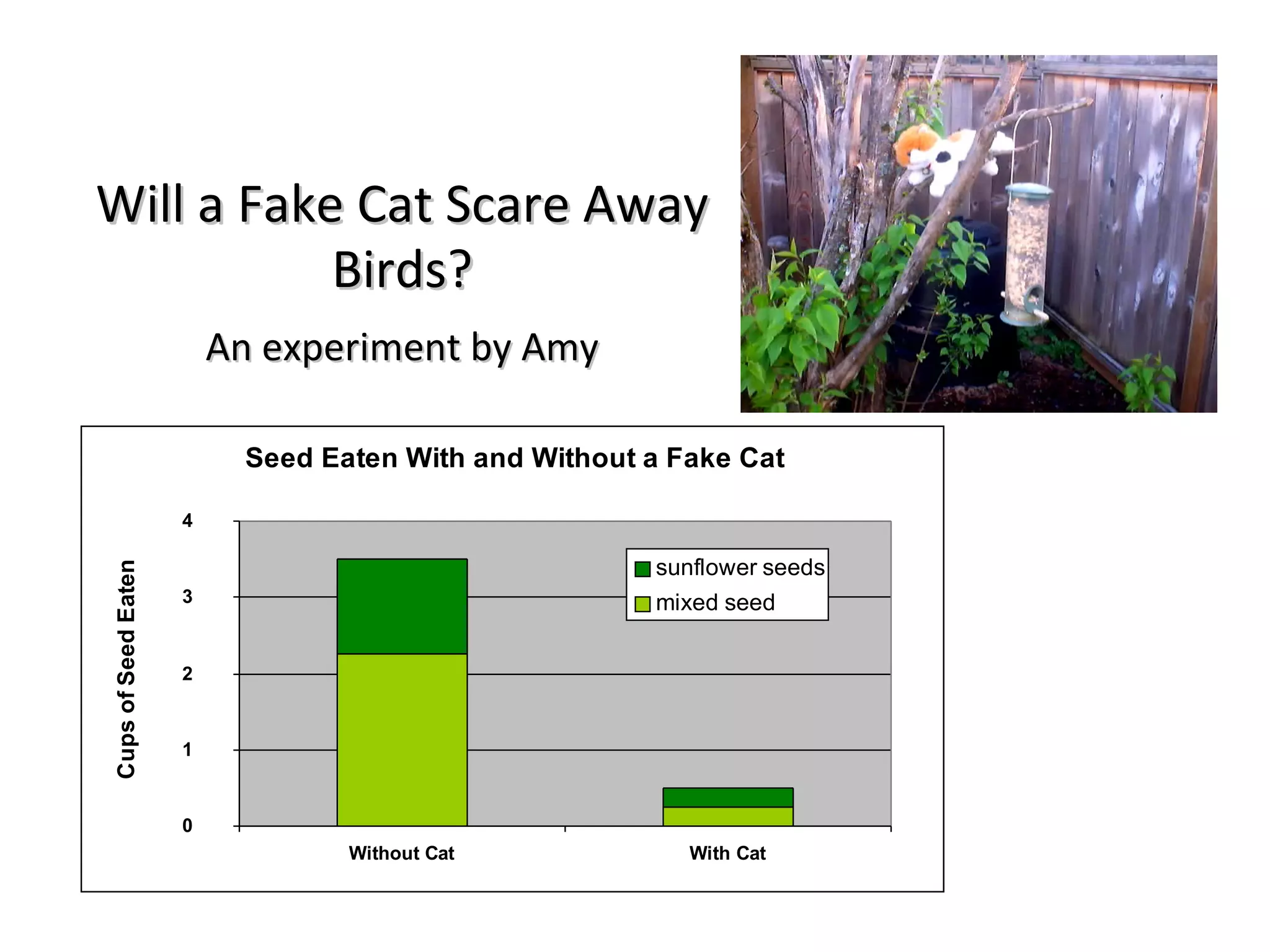 Will a Fake Cat Scare Away Birds?

An experiment by Amy

Seed Eaten With and Without a Fake Cat

Cups of Seed Eaten

4
3
2
1
0

sunflower seeds
mixed seed

Without Cat
With Cat